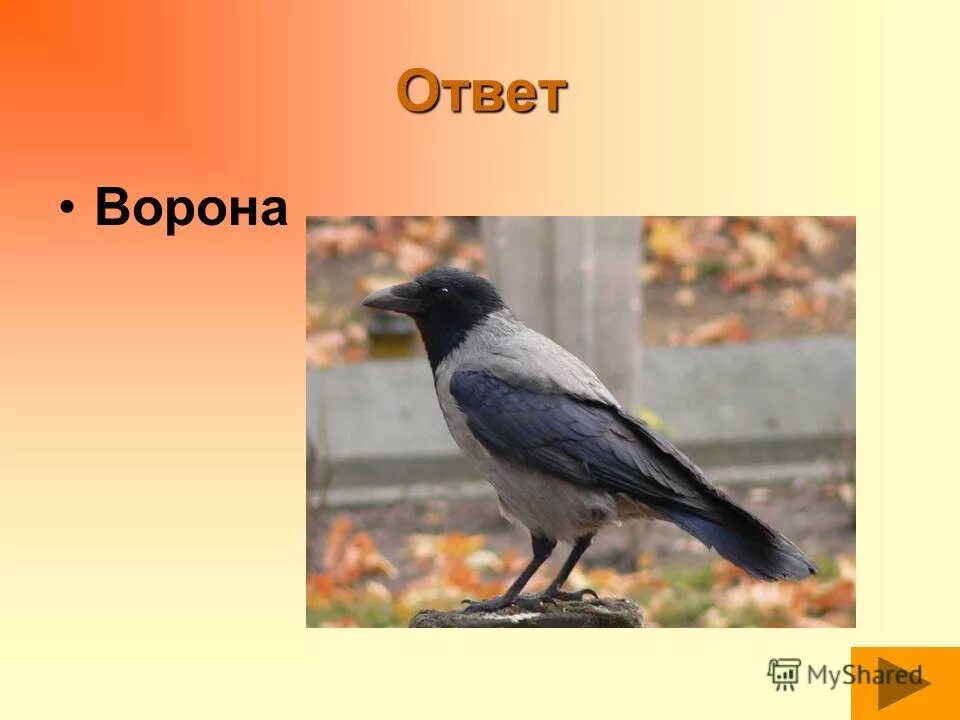 Ответ

• Ворона

MyShared